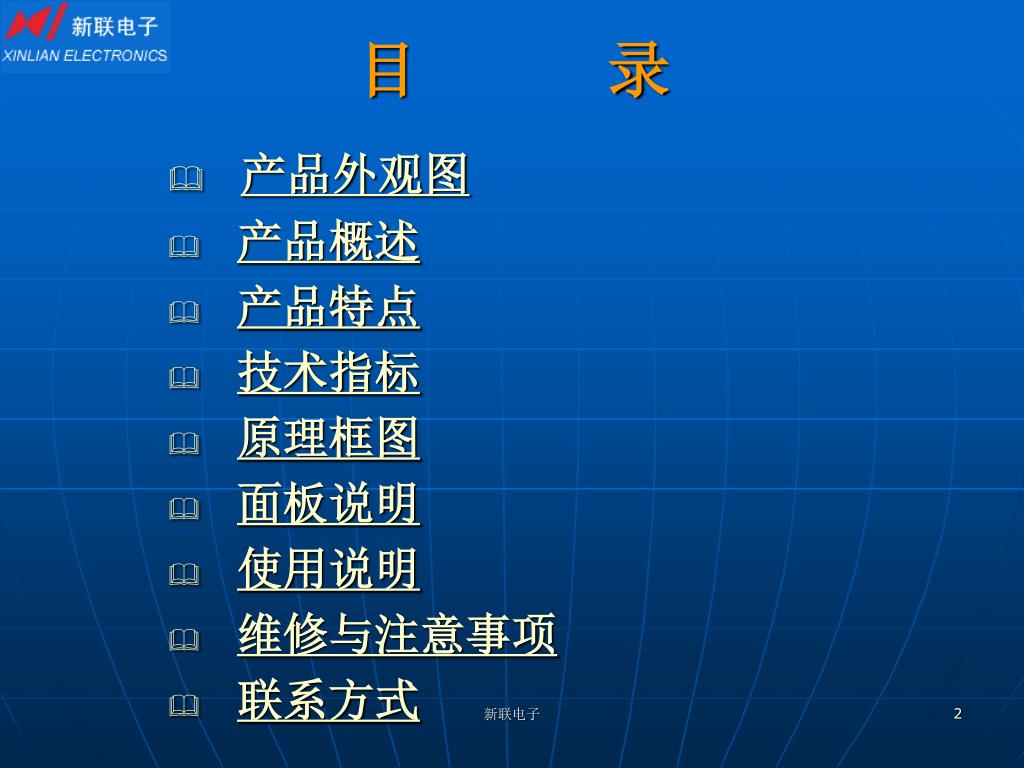 新联电子
XINLIAN ELECTRONICS

目 录

产品外观图

产品概述

产品特点

技术指标

原理框图

面板说明

使用说明

维修与注意事项

联系方式

新联电子

2